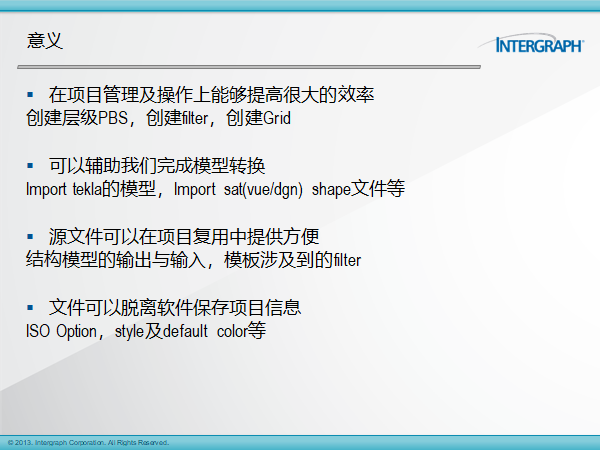 意义

INTERGRAPH

▪ 在项目管理及操作上能够提高很大的效率
创建层级PBS，创建filter，创建Grid

▪ 可以辅助我们完成模型转换
Import tekla的模型，Import sat(vue/dgn) shape文件等

▪ 源文件可以在项目复用中提供方便
结构模型的输出与输入，模板涉及到的filter

▪ 文件可以脱离软件保存项目信息
ISO Option，style及default color等

© 2013. Intergraph Corporation. All Rights Reserved.